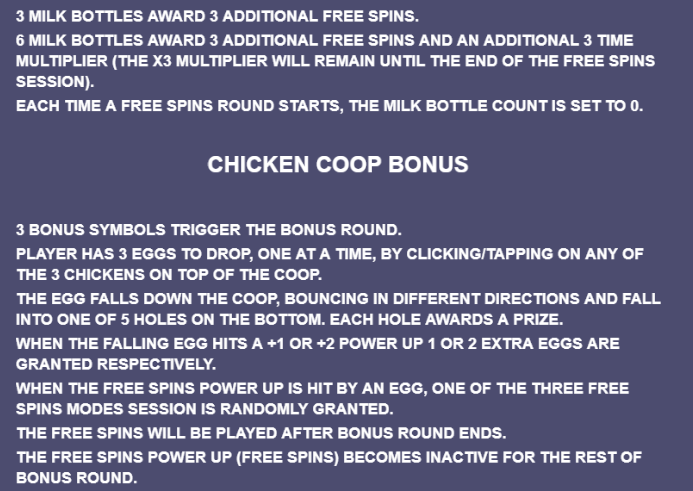 3 MILK BOTTLES AWARD 3 ADDITIONAL FREE SPINS.

6 MILK BOTTLES AWARD 3 ADDITIONAL FREE SPINS AND AN ADDITIONAL 3 TIME MULTIPLIER (THE X3 MULTIPLIER WILL REMAIN UNTIL THE END OF THE FREE SPINS SESSION).

EACH TIME A FREE SPINS ROUND STARTS, THE MILK BOTTLE COUNT IS SET TO 0.

CHICKEN COOP BONUS

3 BONUS SYMBOLS TRIGGER THE BONUS ROUND.

PLAYER HAS 3 EGGS TO DROP, ONE AT A TIME, BY CLICKING/TAPPING ON ANY OF THE 3 CHICKENS ON TOP OF THE COOP.

THE EGG FALLS DOWN THE COOP, BOUNCING IN DIFFERENT DIRECTIONS AND FALL INTO ONE OF 5 HOLES ON THE BOTTOM. EACH HOLE AWARDS A PRIZE.

WHEN THE FALLING EGG HITS A +1 OR +2 POWER UP 1 OR 2 EXTRA EGGS ARE GRANTED RESPECTIVELY.

WHEN THE FREE SPINS POWER UP IS HIT BY AN EGG, ONE OF THE THREE FREE SPINS MODES SESSION IS RANDOMLY GRANTED.

THE FREE SPINS WILL BE PLAYED AFTER BONUS ROUND ENDS.

THE FREE SPINS POWER UP (FREE SPINS) BECOMES INACTIVE FOR THE REST OF BONUS ROUND.